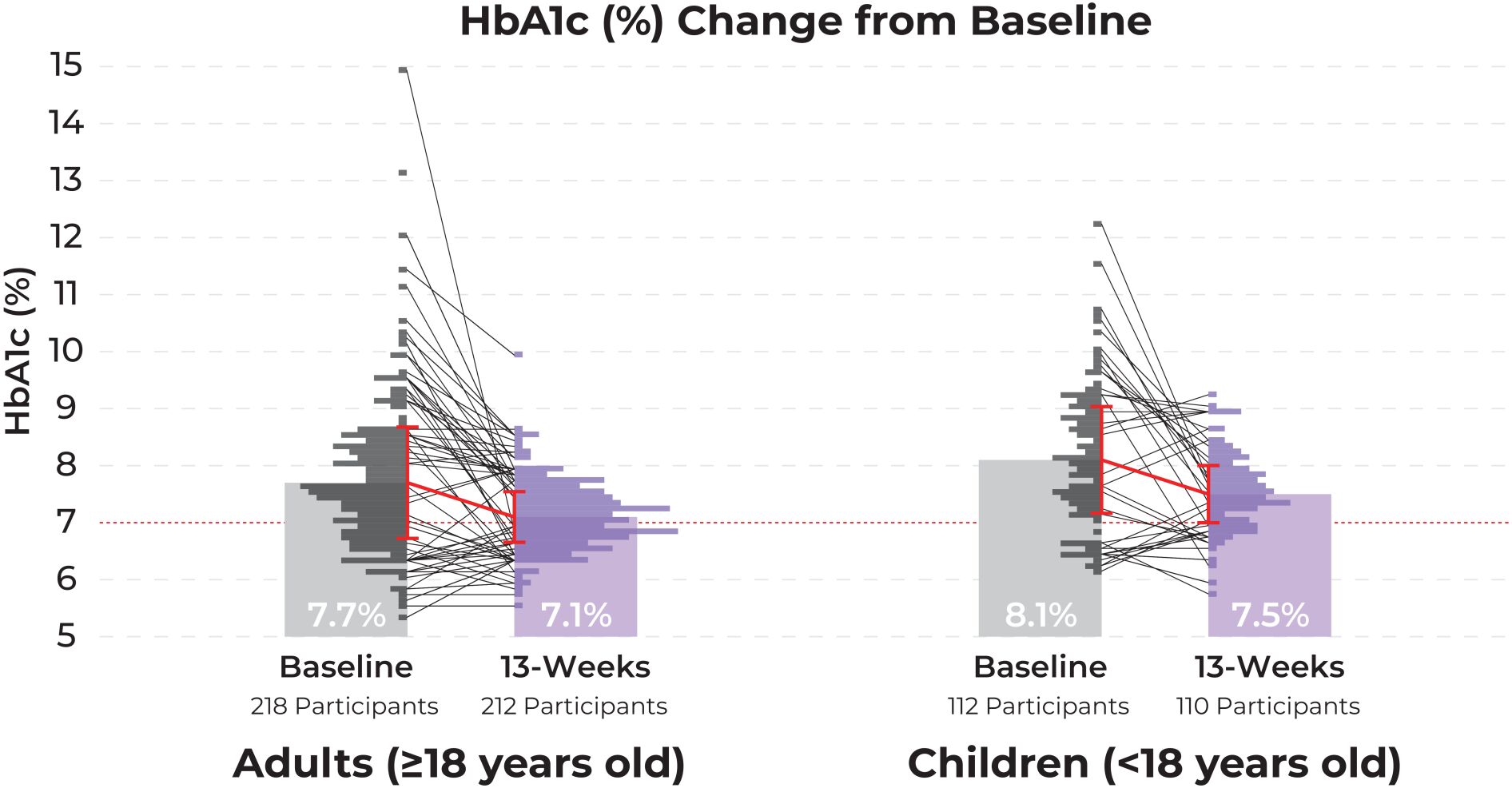 HbA1c (%) Change from Baseline

HbA1c (%)

15
14
13
12
11
10
9
8
7
6
5

7.7%
7.1%
8.1%
7.5%

Baseline
218 Participants

13-Weeks
212 Participants

Baseline
112 Participants

13-Weeks
110 Participants

Adults (≥18 years old)

Children (<18 years old)